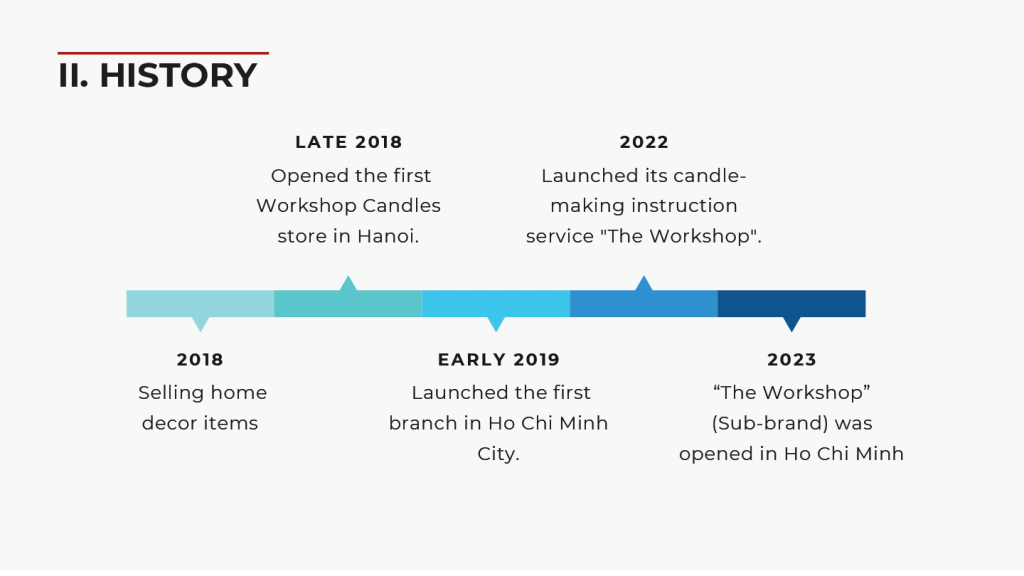 II. HISTORY

LATE 2018
Opened the first Workshop Candles store in Hanoi.

2022
Launched its candle-making instruction service "The Workshop".

2018
Selling home decor items

EARLY 2019
Launched the first branch in Ho Chi Minh City.

2023
“The Workshop” (Sub-brand) was opened in Ho Chi Minh